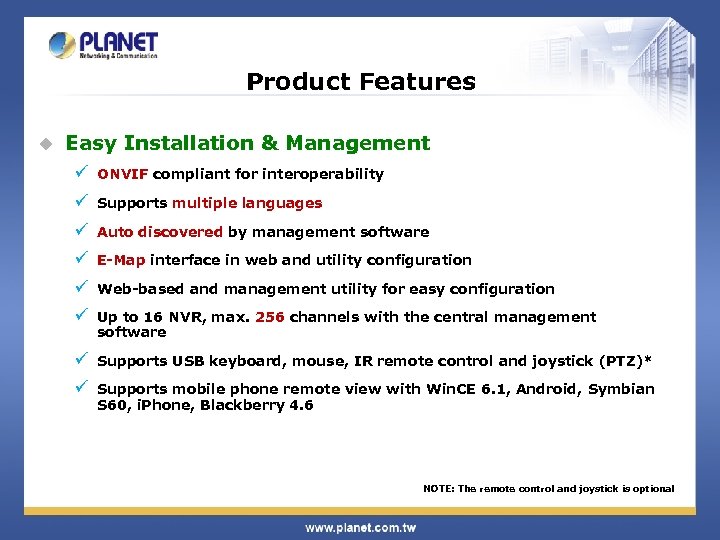 PLANET
Networking & Communication

Product Features

Easy Installation & Management

ONVIF compliant for interoperability

Supports multiple languages

Auto discovered by management software

E-Map interface in web and utility configuration

Web-based and management utility for easy configuration

Up to 16 NVR, max. 256 channels with the central management software

Supports USB keyboard, mouse, IR remote control and joystick (PTZ)*

Supports mobile phone remote view with WinCE 6.1, Android, Symbian S60, iPhone, Blackberry 4.6

NOTE: The remote control and joystick is optional

www.planet.com.tw